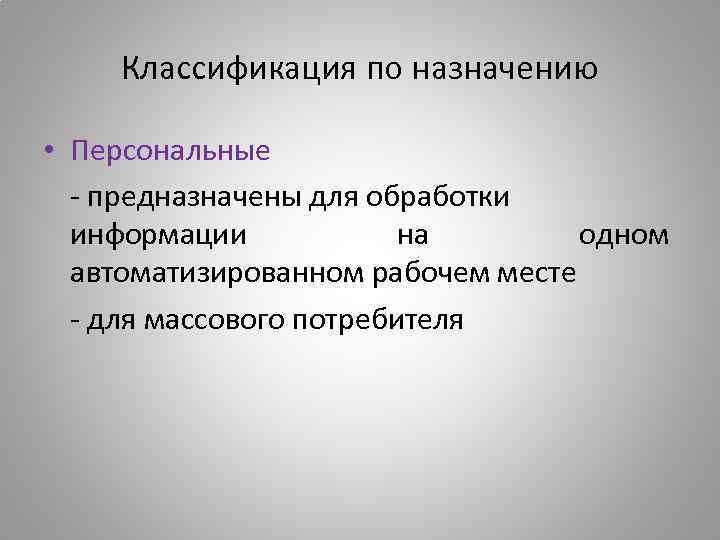 Классификация по назначению

• Персональные

- предназначены для обработки информации на одном автоматизированном рабочем месте

- для массового потребителя